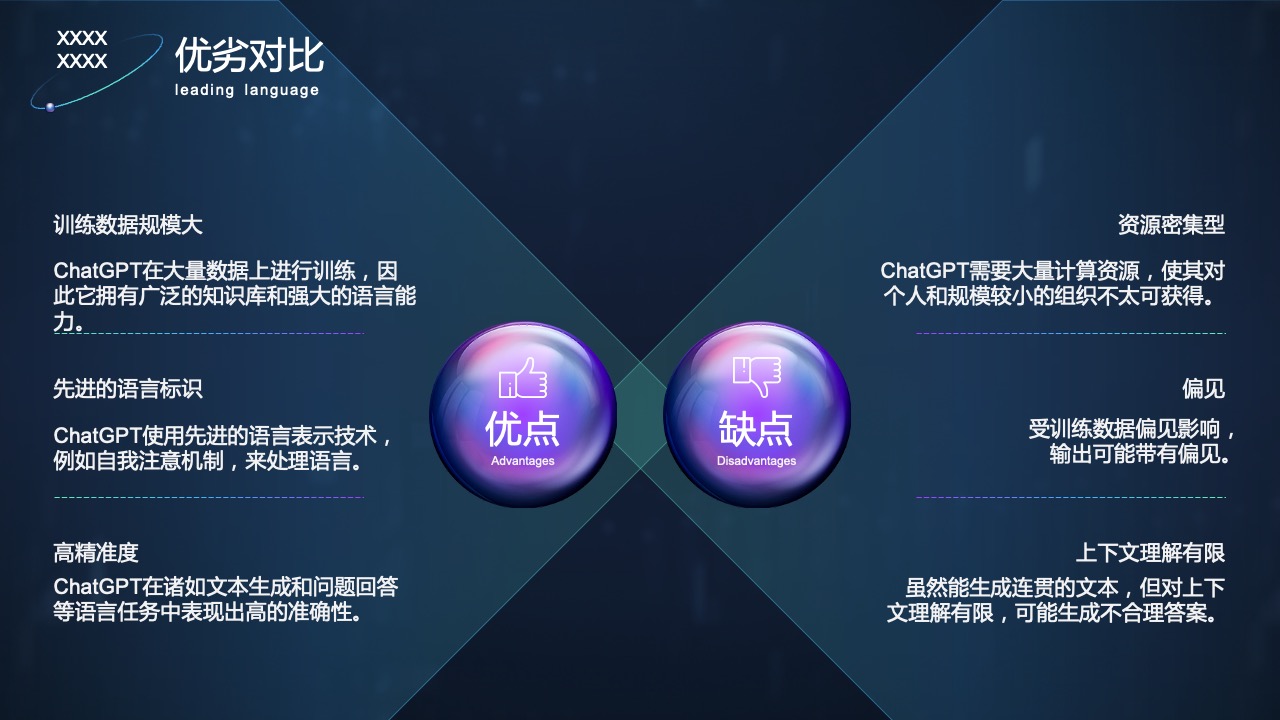 XXXX
XXXX

优劣对比
leading language

训练数据规模大

ChatGPT在大量数据上进行训练，因此它拥有广泛的知识库和强大的语言能力。

先进的语言标识

ChatGPT使用先进的语言表示技术，例如自我注意机制，来处理语言。

高精准度

ChatGPT在诸如文本生成和问题回答等语言任务中表现出高的准确性。

优点
Advantages

缺点
Disadvantages

资源密集型

ChatGPT需要大量计算资源，使其对个人和规模较小的组织不太可获得。

偏见

受训练数据偏见影响，输出可能带有偏见。

上下文理解有限

虽然能生成连贯的文本，但对上下文理解有限，可能生成不合理答案。